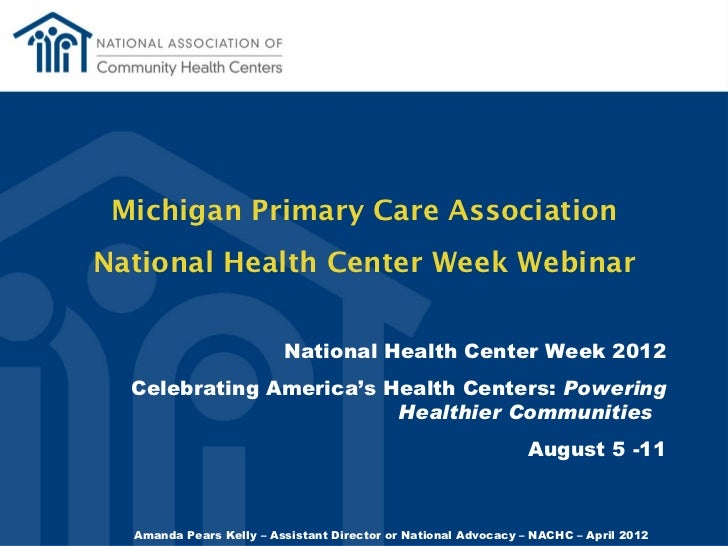 NATIONAL ASSOCIATION OF
Community Health Centers

Michigan Primary Care Association
National Health Center Week Webinar

National Health Center Week 2012

Celebrating America's Health Centers: Powering Healthier Communities

August 5 -11

Amanda Pears Kelly – Assistant Director or National Advocacy – NACHC – April 2012